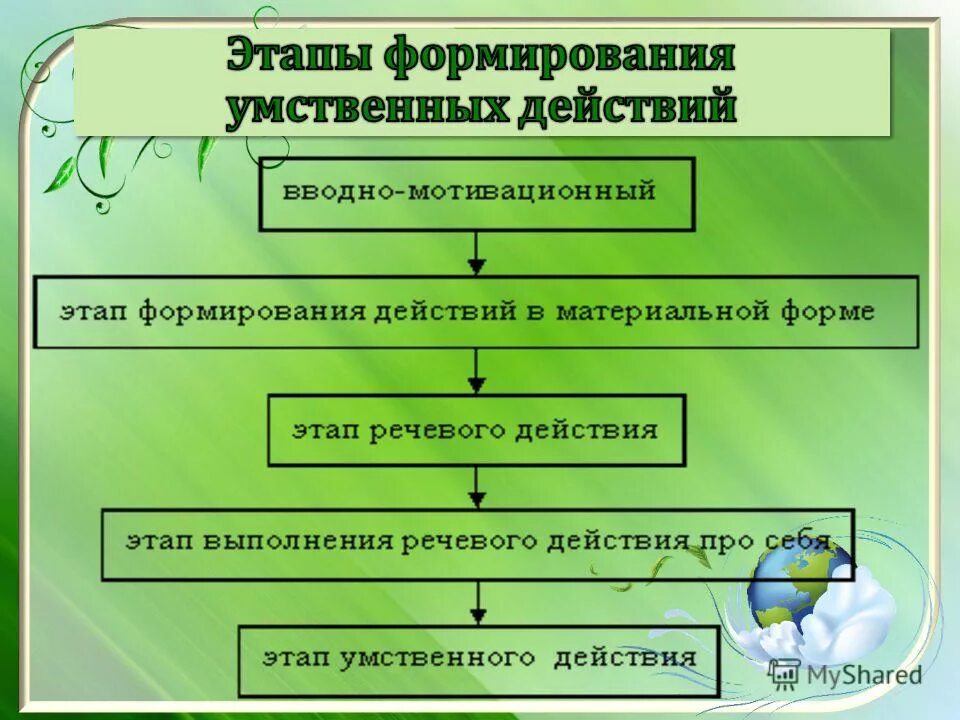 Этапы формирования умственных действий

вводно-мотивационный

этап формирования действий в материальной форме

этап речевого действия

этап выполнения речевого действия про себя

этап умственного действия

MyShared